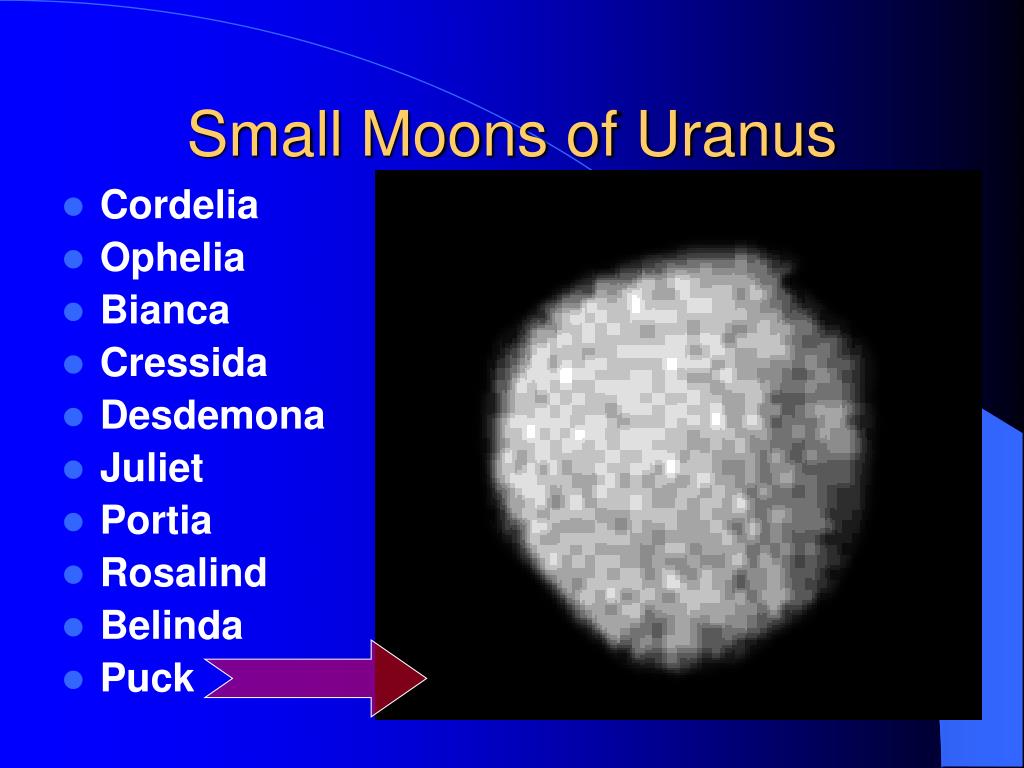 Small Moons of Uranus

- Cordelia
- Ophelia
- Bianca
- Cressida
- Desdemona
- Juliet
- Portia
- Rosalind
- Belinda
- Puck